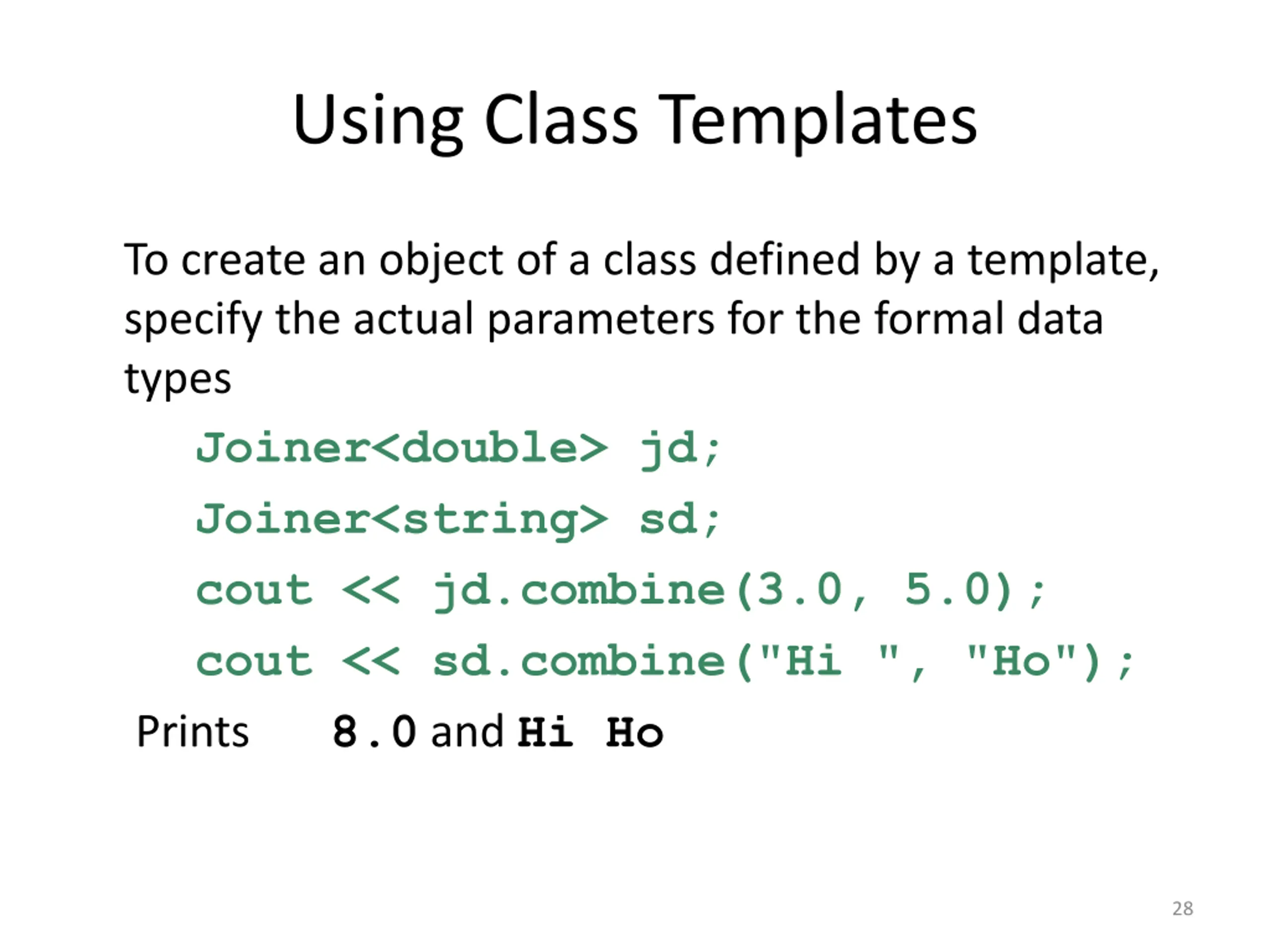 Using Class Templates

To create an object of a class defined by a template, specify the actual parameters for the formal data types

Joiner<double> jd;
Joiner<string> sd;
cout << jd.combine(3.0, 5.0);
cout << sd.combine("Hi ", "Ho");

Prints 8.0 and Hi Ho

28